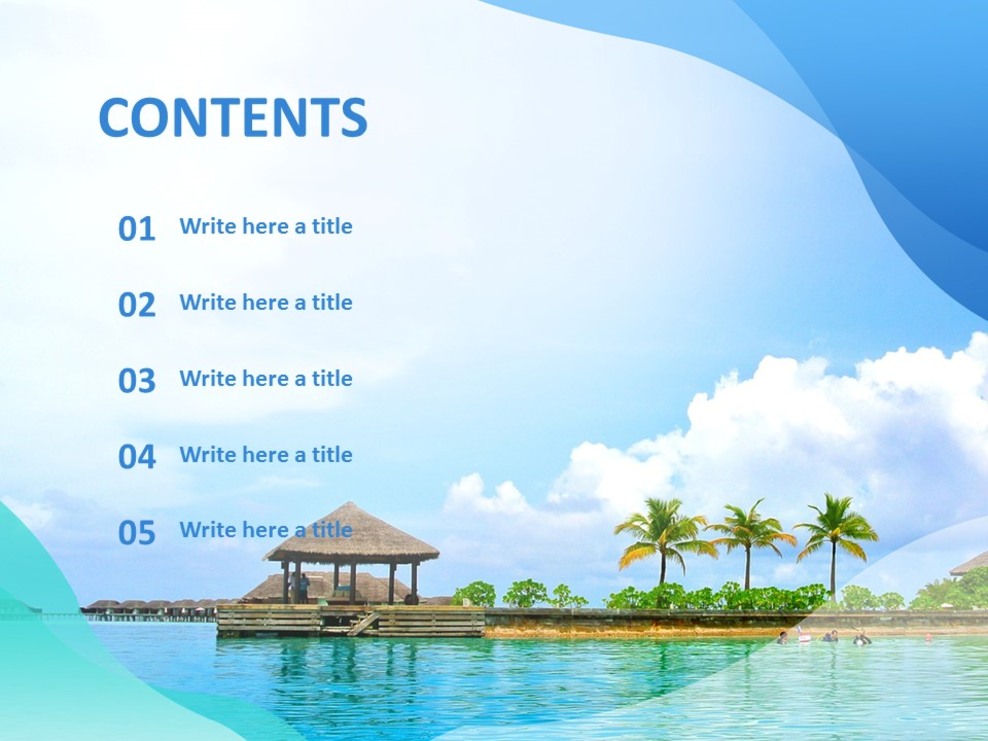 CONTENTS

01 Write here a title

02 Write here a title

03 Write here a title

04 Write here a title

05 Write here a title